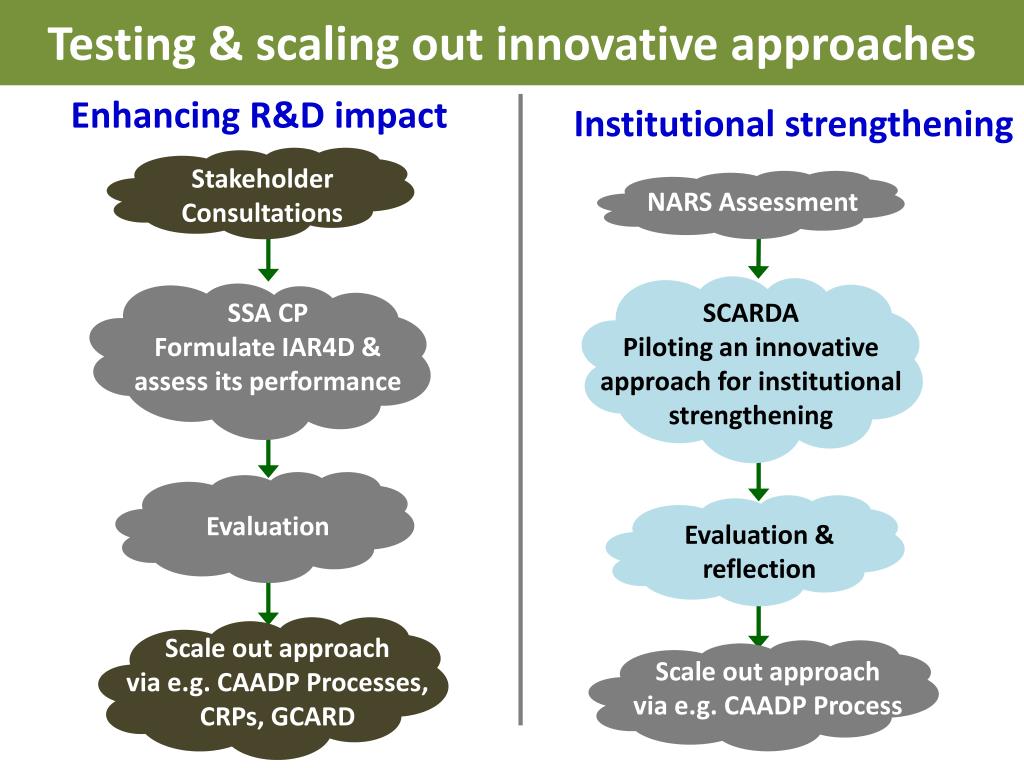 Testing & scaling out innovative approaches

Enhancing R&D impact

Stakeholder Consultations

SSA CP
Formulate IAR4D & assess its performance

Evaluation

Scale out approach via e.g. CAADP Processes, CRPs, GCARD

Institutional strengthening

NARS Assessment

SCARDA
Piloting an innovative approach for institutional strengthening

Evaluation & reflection

Scale out approach via e.g. CAADP Process